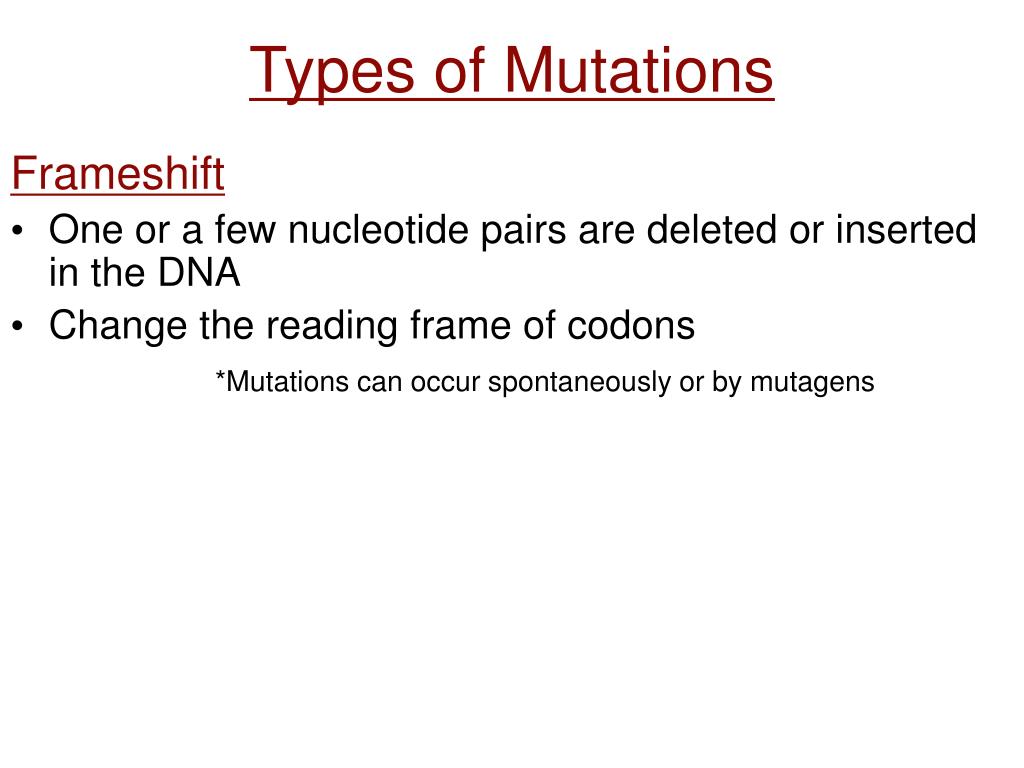 Types of Mutations

Frameshift

• One or a few nucleotide pairs are deleted or inserted in the DNA
• Change the reading frame of codons

*Mutations can occur spontaneously or by mutagens